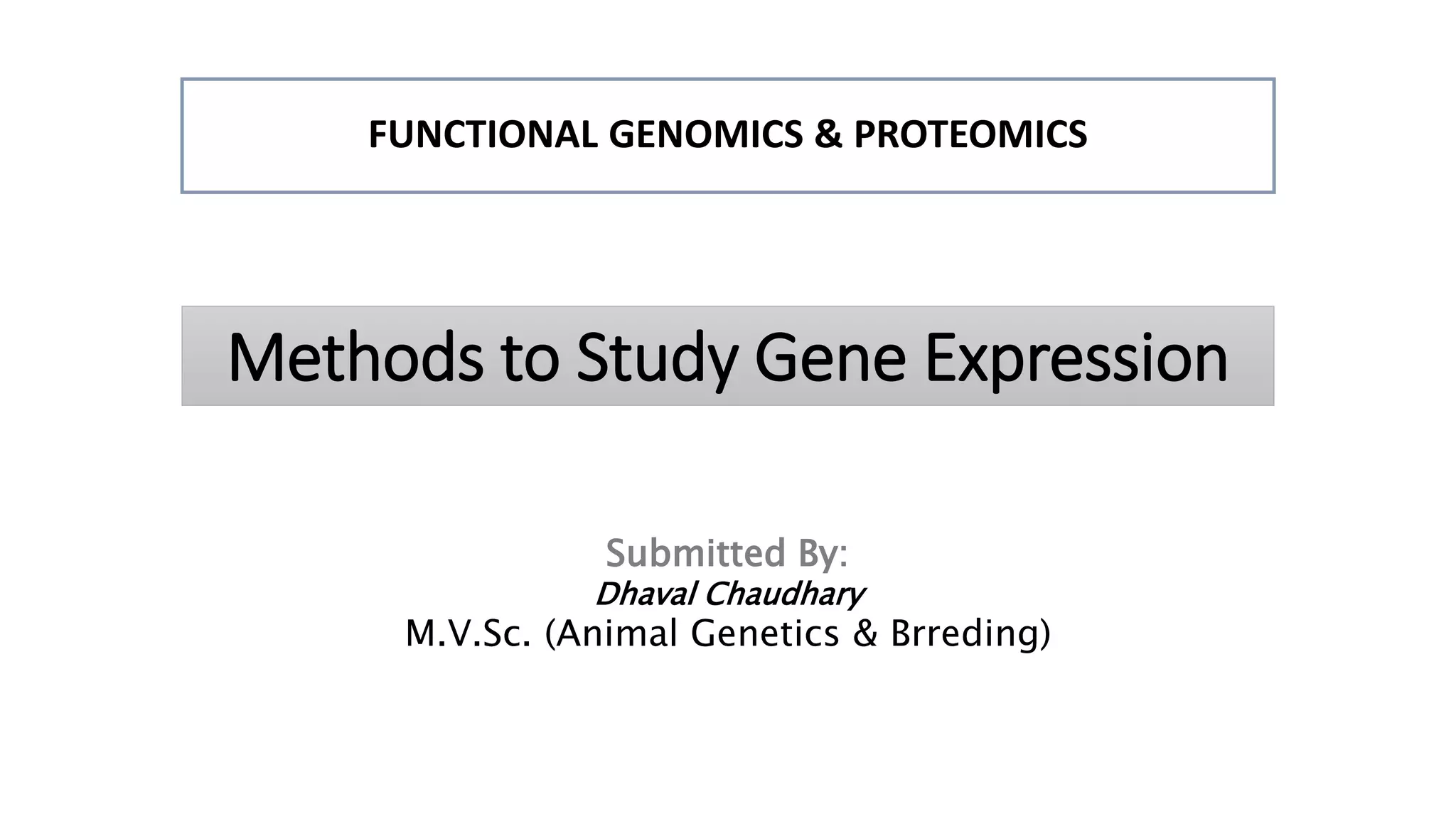 FUNCTIONAL GENOMICS & PROTEOMICS

Methods to Study Gene Expression

Submitted By:
Dhaval Chaudhary
M.V.Sc. (Animal Genetics & Brreding)